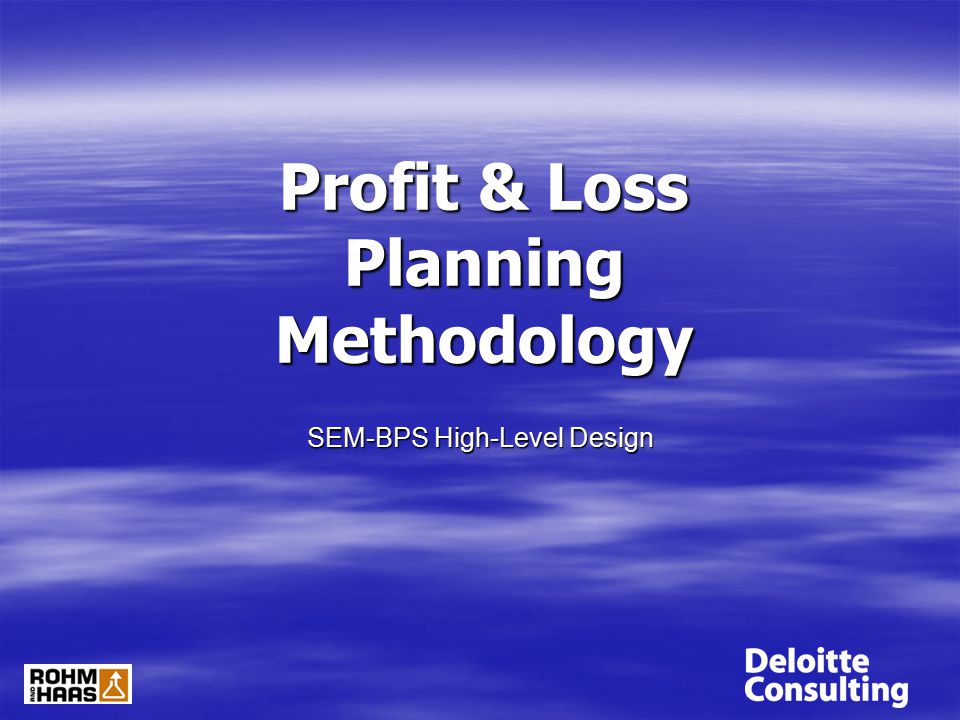 Profit & Loss Planning Methodology

SEM-BPS High-Level Design

ROHM AND HAAS

Deloitte Consulting